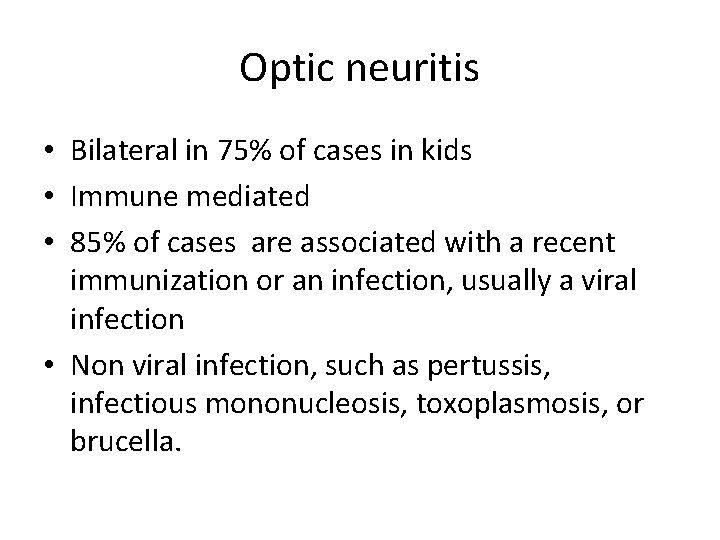 Optic neuritis

• Bilateral in 75% of cases in kids
• Immune mediated
• 85% of cases are associated with a recent immunization or an infection, usually a viral infection
• Non viral infection, such as pertussis, infectious mononucleosis, toxoplasmosis, or brucella.